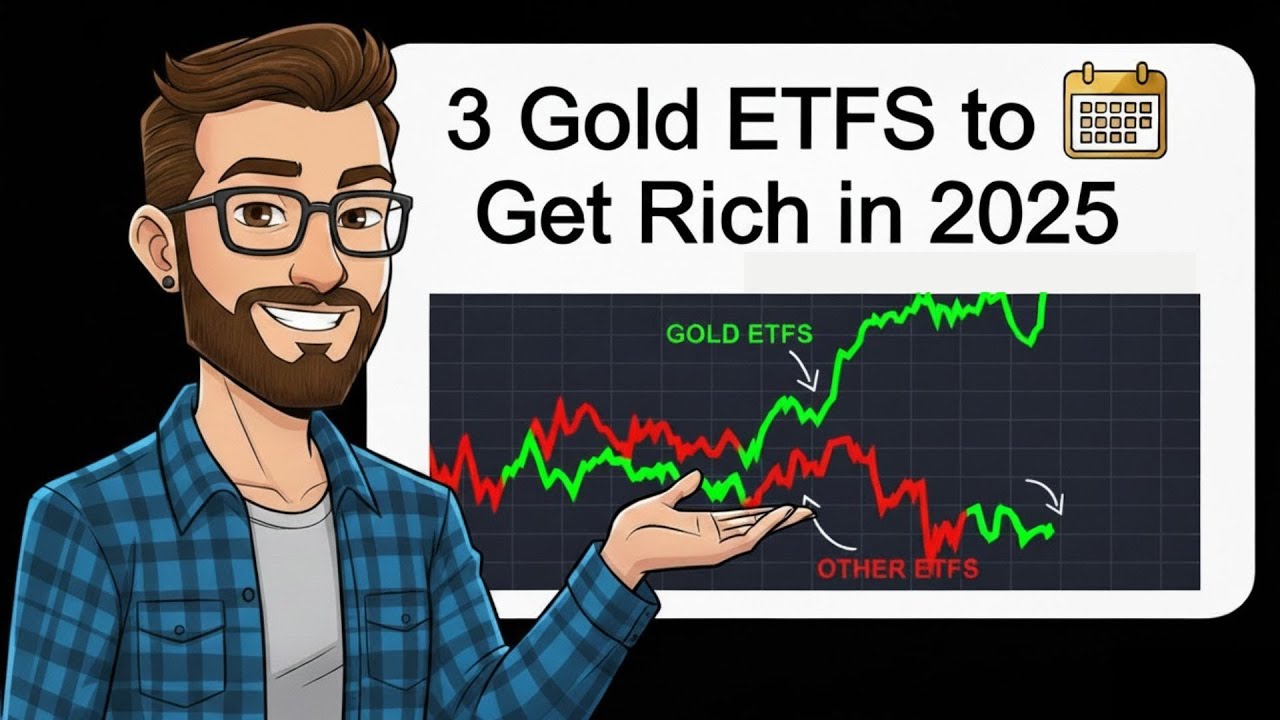 3 Gold ETFS to
Get Rich in 2025

GOLD ETFS

OTHER ETFS